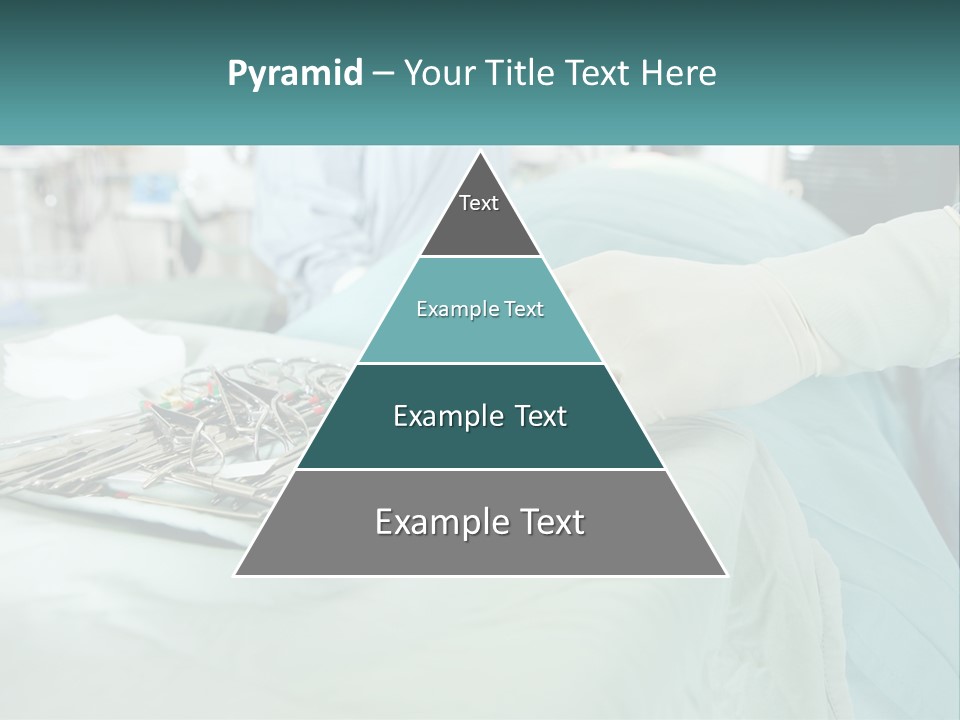 Pyramid – Your Title Text Here

Text

Example Text

Example Text

Example Text